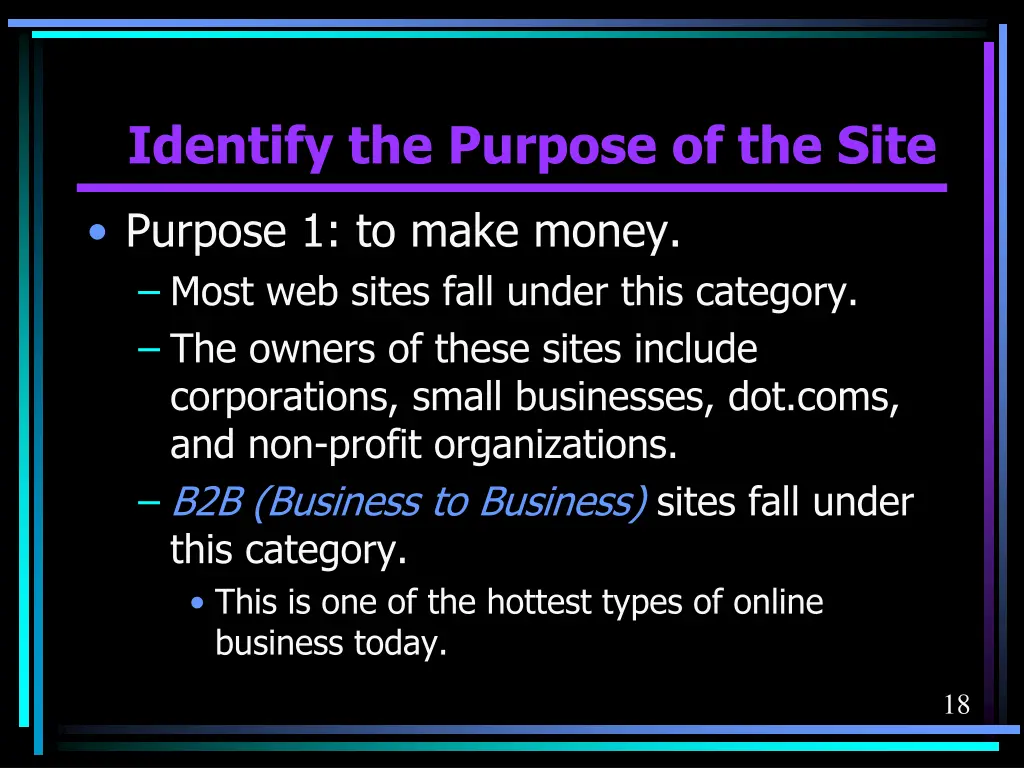 Identify the Purpose of the Site

• Purpose 1: to make money.
– Most web sites fall under this category.
– The owners of these sites include corporations, small businesses, dot.coms, and non-profit organizations.
– B2B (Business to Business) sites fall under this category.
• This is one of the hottest types of online business today.

18